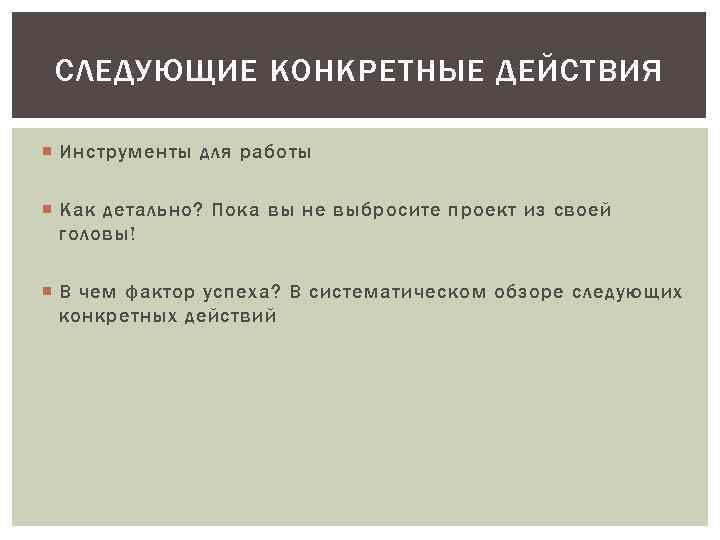 СЛЕДУЮЩИЕ КОНКРЕТНЫЕ ДЕЙСТВИЯ

Инструменты для работы

Как детально? Пока вы не выбросите проект из своей головы!

В чем фактор успеха? В систематическом обзоре следующих конкретных действий